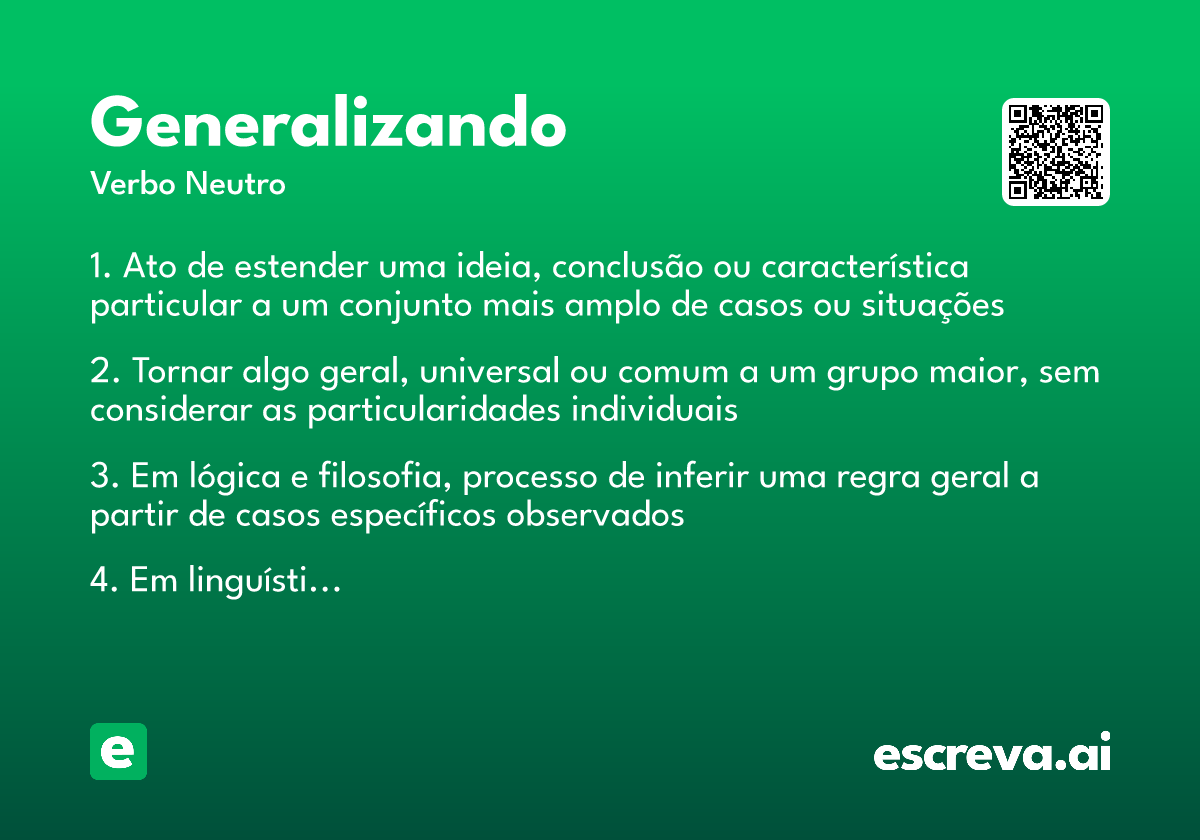 Generalizando

Verbo Neutro

1. Ato de estender uma ideia, conclusão ou característica particular a um conjunto mais amplo de casos ou situações

2. Tornar algo geral, universal ou comum a um grupo maior, sem considerar as particularidades individuais

3. Em lógica e filosofia, processo de inferir uma regra geral a partir de casos específicos observados

4. Em linguísti...

e

escreva.ai